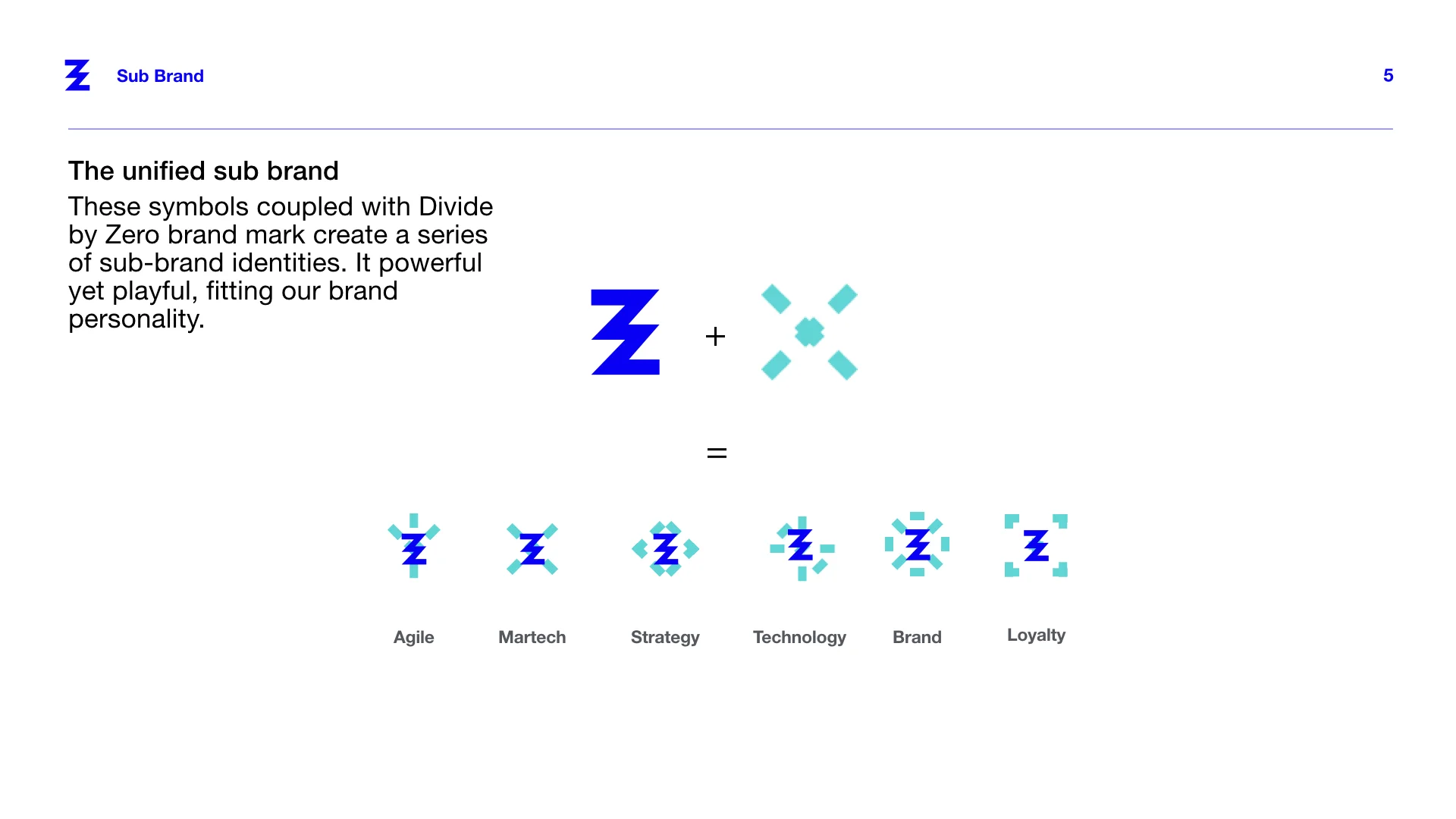 Sub Brand

5

The unified sub brand

These symbols coupled with Divide by Zero brand mark create a series of sub-brand identities. It powerful yet playful, fitting our brand personality.

+

=

Agile

Martech

Strategy

Technology

Brand

Loyalty